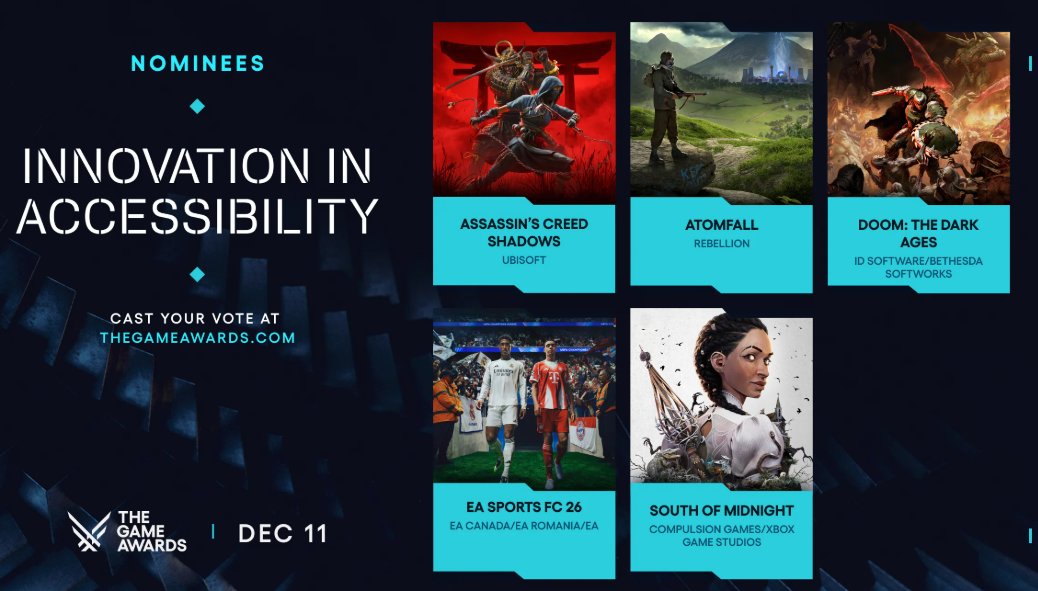 NOMINEES

INNOVATION IN ACCESSIBILITY

CAST YOUR VOTE AT THEGAMEAWARDS.COM

THE GAME AWARDS | DEC 11

ASSASSIN'S CREED SHADOWS
UBISOFT

ATOMFALL
REBELLION

DOOM: THE DARK AGES
ID SOFTWARE/BETHESDA SOFTWORKS

EA SPORTS FC 26
EA CANADA/EA ROMANIA/EA

SOUTH OF MIDNIGHT
COMPULSION GAMES/XBOX GAME STUDIOS